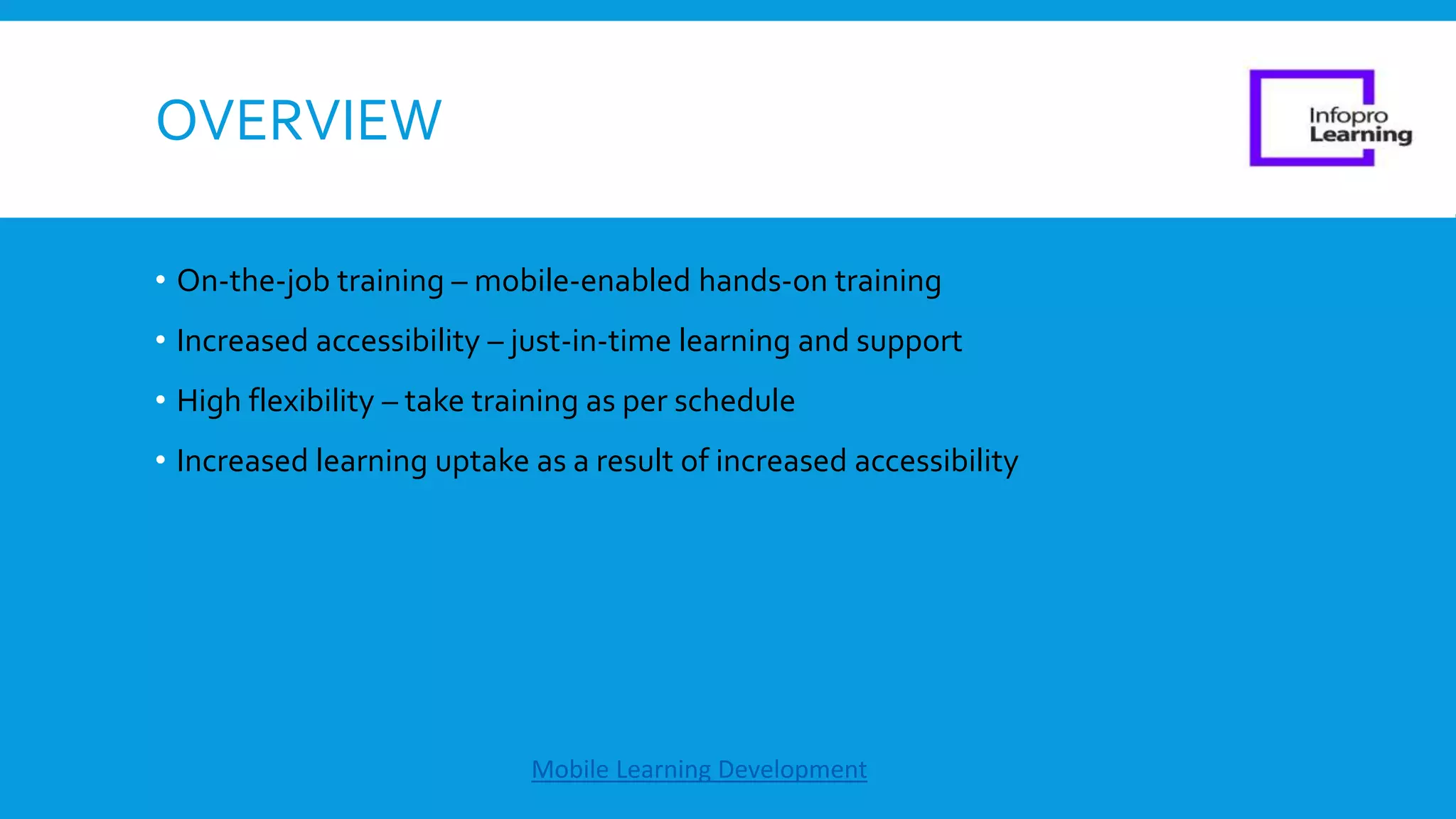 OVERVIEW

Infopro Learning

• On-the-job training – mobile-enabled hands-on training
• Increased accessibility – just-in-time learning and support
• High flexibility – take training as per schedule
• Increased learning uptake as a result of increased accessibility

Mobile Learning Development